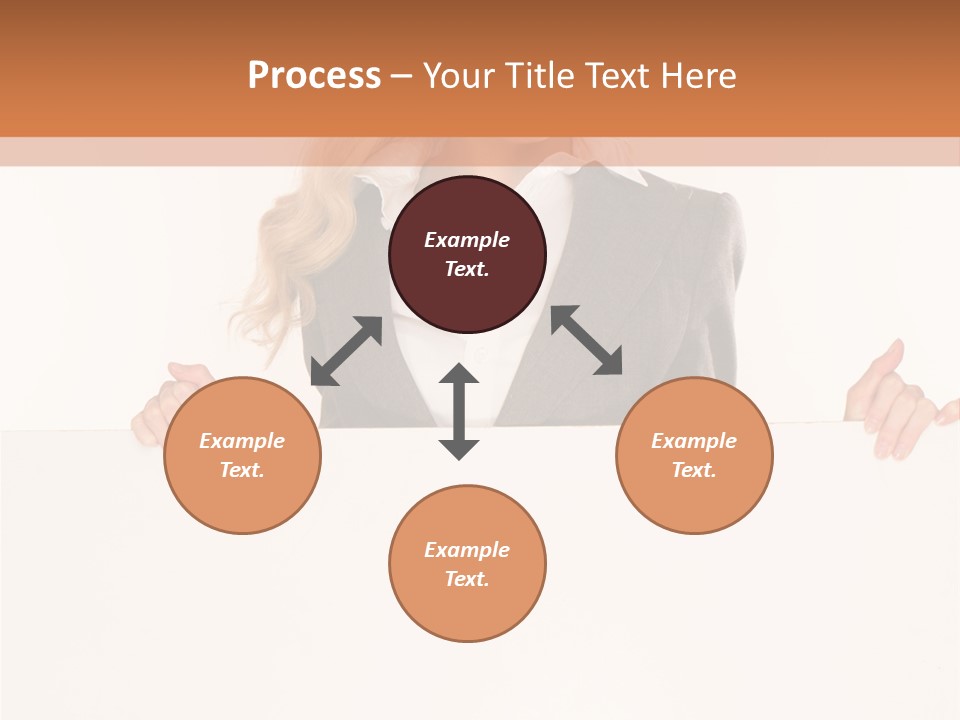 Process – Your Title Text Here

Example Text.

Example Text.

Example Text.

Example Text.